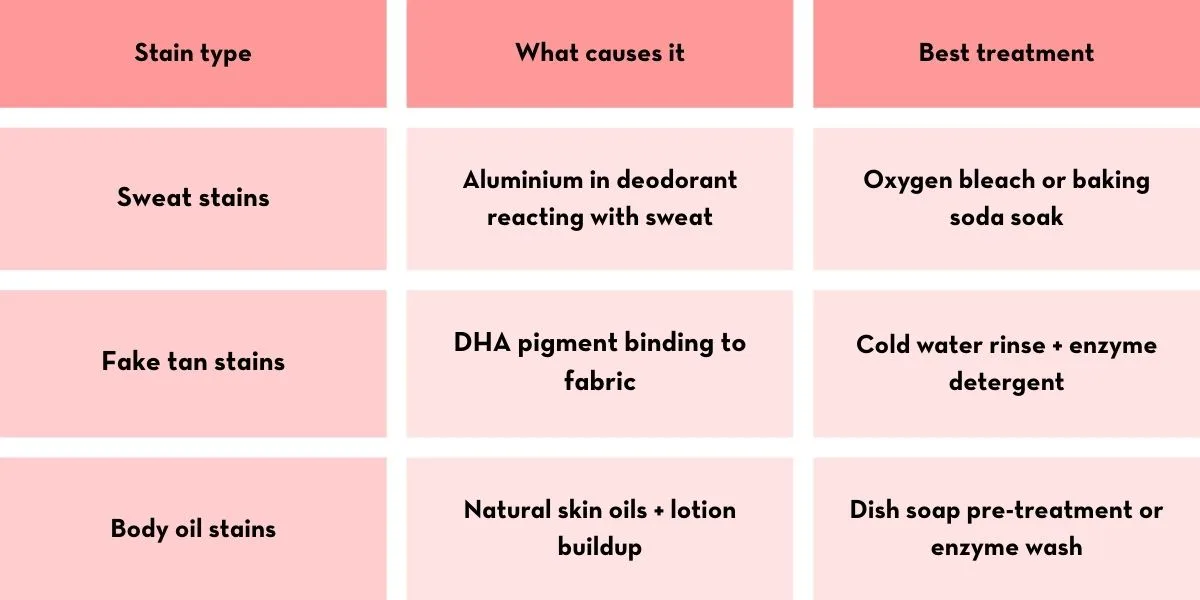 | Stain type | What causes it | Best treatment |
|---|---|---|
| Sweat stains | Aluminium in deodorant reacting with sweat | Oxygen bleach or baking soda soak |
| Fake tan stains | DHA pigment binding to fabric | Cold water rinse + enzyme detergent |
| Body oil stains | Natural skin oils + lotion buildup | Dish soap pre-treatment or enzyme wash |